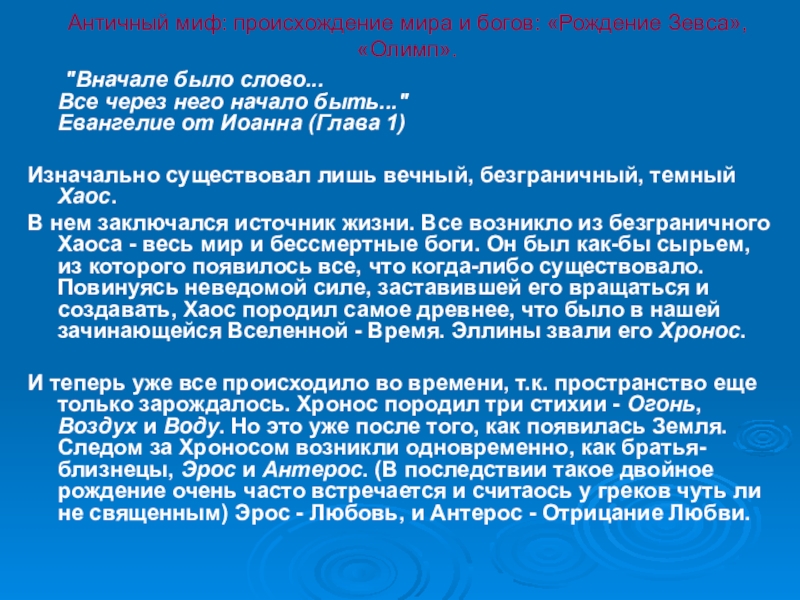 Античный миф: происхождение мира и богов: «Рождение Зевса», «Олимп».

"Вначале было слово...
Все через него начало быть..."
Евангелие от Иоанна (Глава 1)

Изначально существовал лишь вечный, безграничный, темный Хаос.

В нем заключался источник жизни. Все возникло из безграничного Хаоса - весь мир и бессмертные боги. Он был как-бы сырьем, из которого появилось все, что когда-либо существовало. Повинуясь неведомой силе, заставившей его вращаться и создавать, Хаос породил самое древнее, что было в нашей зачинающейся Вселенной - Время. Эллины звали его Хронос.

И теперь уже все происходило во времени, т.к. пространство еще только зарождалось. Хронос породил три стихии - Огонь, Воздух и Воду. Но это уже после того, как появилась Земля. Следом за Хроносом возникли одновременно, как братья-близнецы, Эрос и Антерос. (В последствии такое двойное рождение очень часто встречается и считаось у греков чуть ли не священным) Эрос - Любовь, и Антерос - Отрицание Любви.